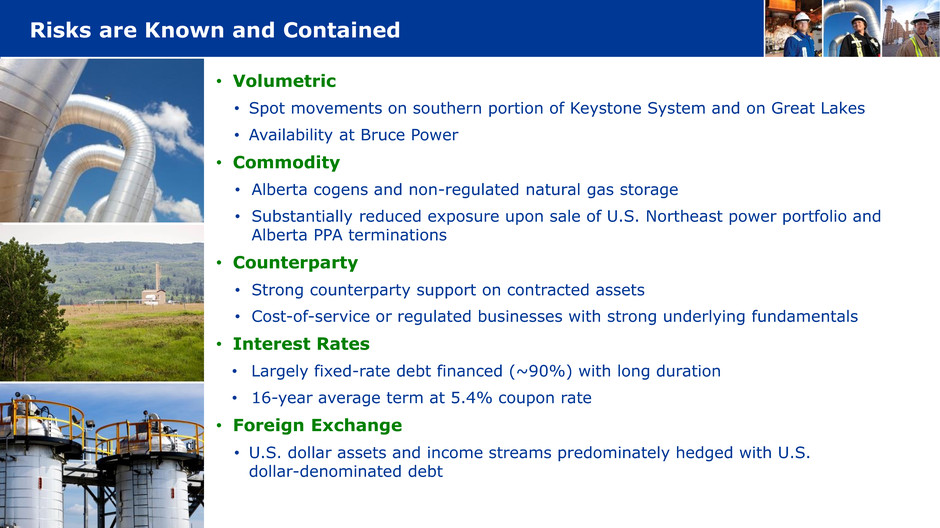 Risks are Known and Contained

• Volumetric
 • Spot movements on southern portion of Keystone System and on Great Lakes
 • Availability at Bruce Power
• Commodity
 • Alberta cogens and non-regulated natural gas storage
 • Substantially reduced exposure upon sale of U.S. Northeast power portfolio and Alberta PPA terminations
• Counterparty
 • Strong counterparty support on contracted assets
 • Cost-of-service or regulated businesses with strong underlying fundamentals
• Interest Rates
 • Largely fixed-rate debt financed (~90%) with long duration
 • 16-year average term at 5.4% coupon rate
• Foreign Exchange
 • U.S. dollar assets and income streams predominately hedged with U.S. dollar-denominated debt